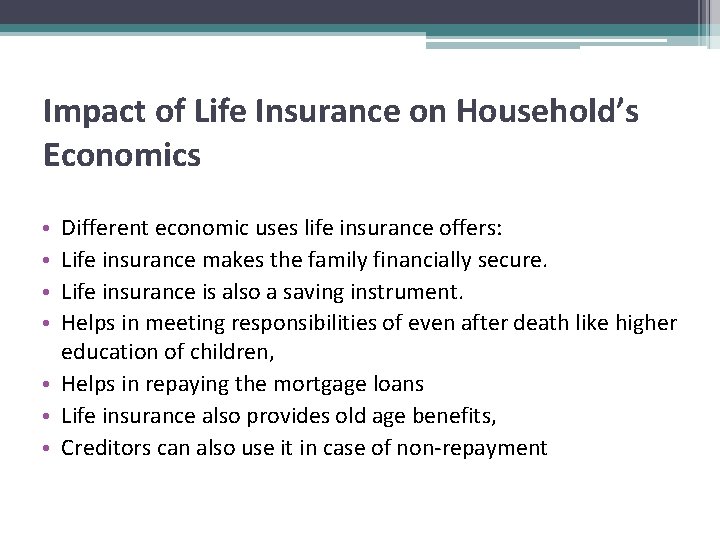 Impact of Life Insurance on Household's Economics

• Different economic uses life insurance offers:
• Life insurance makes the family financially secure.
• Life insurance is also a saving instrument.
• Helps in meeting responsibilities of even after death like higher education of children,
• Helps in repaying the mortgage loans
• Life insurance also provides old age benefits,
• Creditors can also use it in case of non-repayment